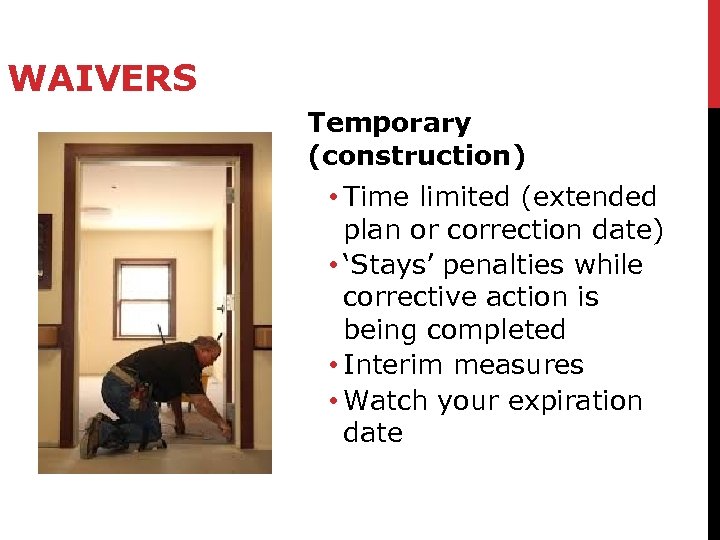 WAIVERS

Temporary (construction)

• Time limited (extended plan or correction date)
• ‘Stays’ penalties while corrective action is being completed
• Interim measures
• Watch your expiration date